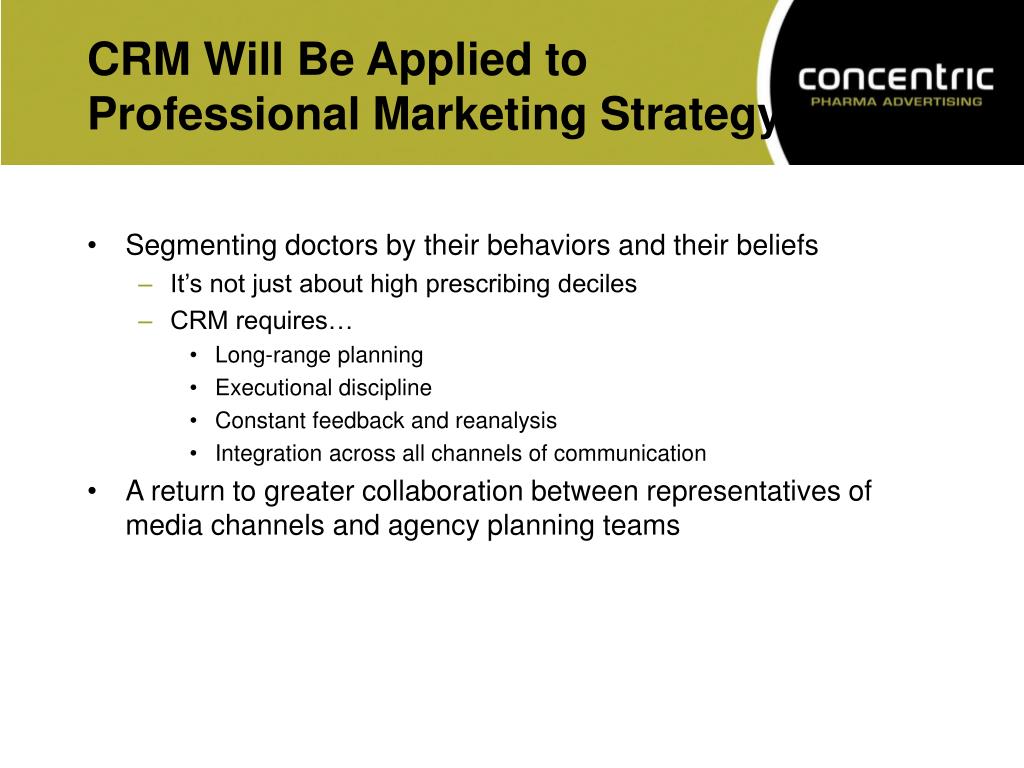 CRM Will Be Applied to Professional Marketing Strategy

concentric
PHARMA ADVERTISING

• Segmenting doctors by their behaviors and their beliefs
– It's not just about high prescribing deciles
– CRM requires…
• Long-range planning
• Executional discipline
• Constant feedback and reanalysis
• Integration across all channels of communication
• A return to greater collaboration between representatives of media channels and agency planning teams